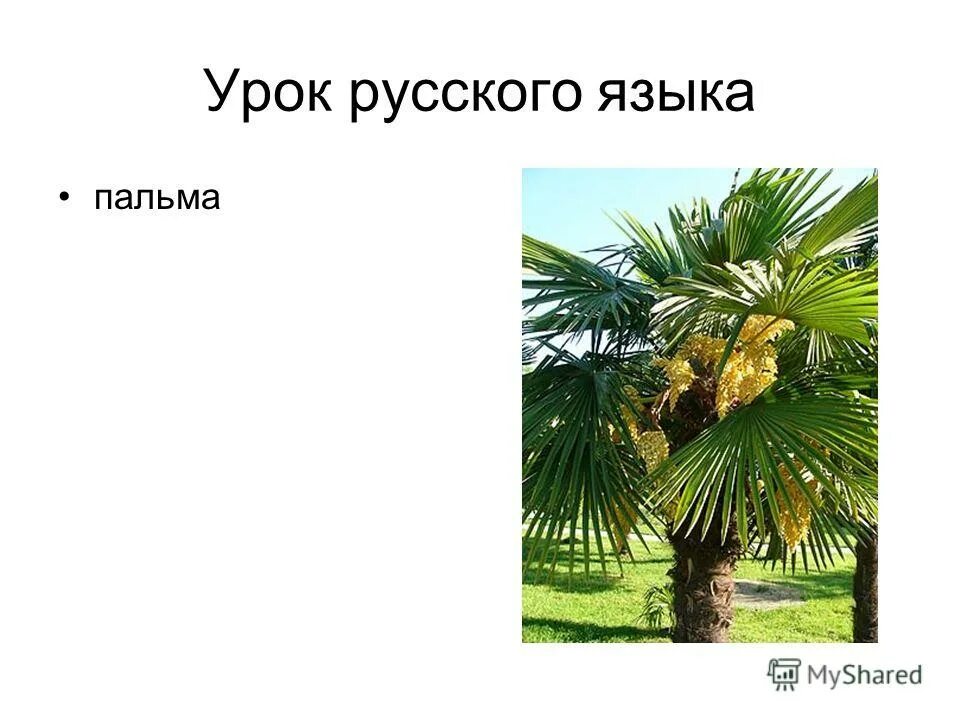 Урок русского языка

• пальма

MyShared